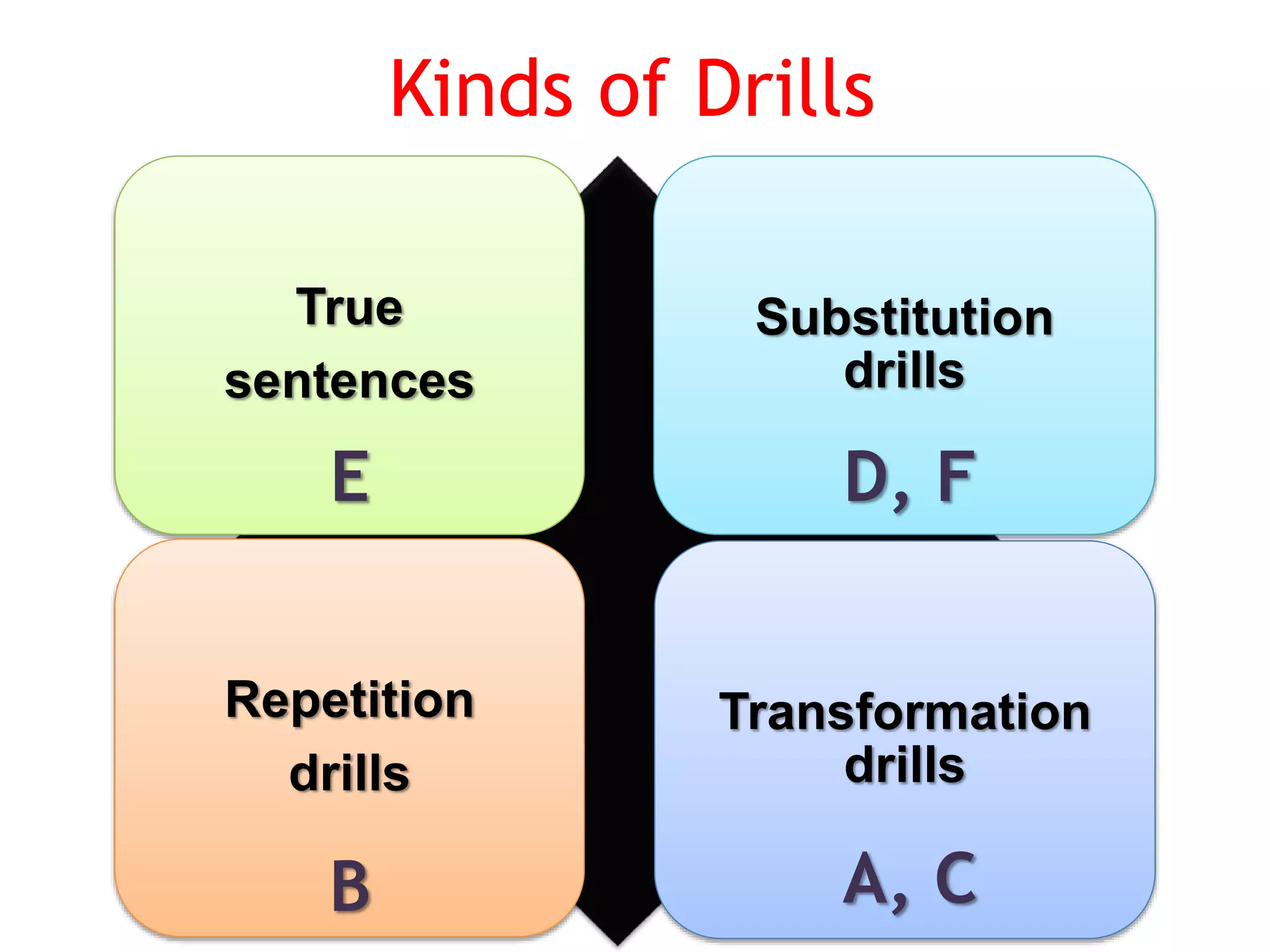 Kinds of Drills

True sentences

E

Substitution drills

D, F

Repetition drills

B

Transformation drills

A, C